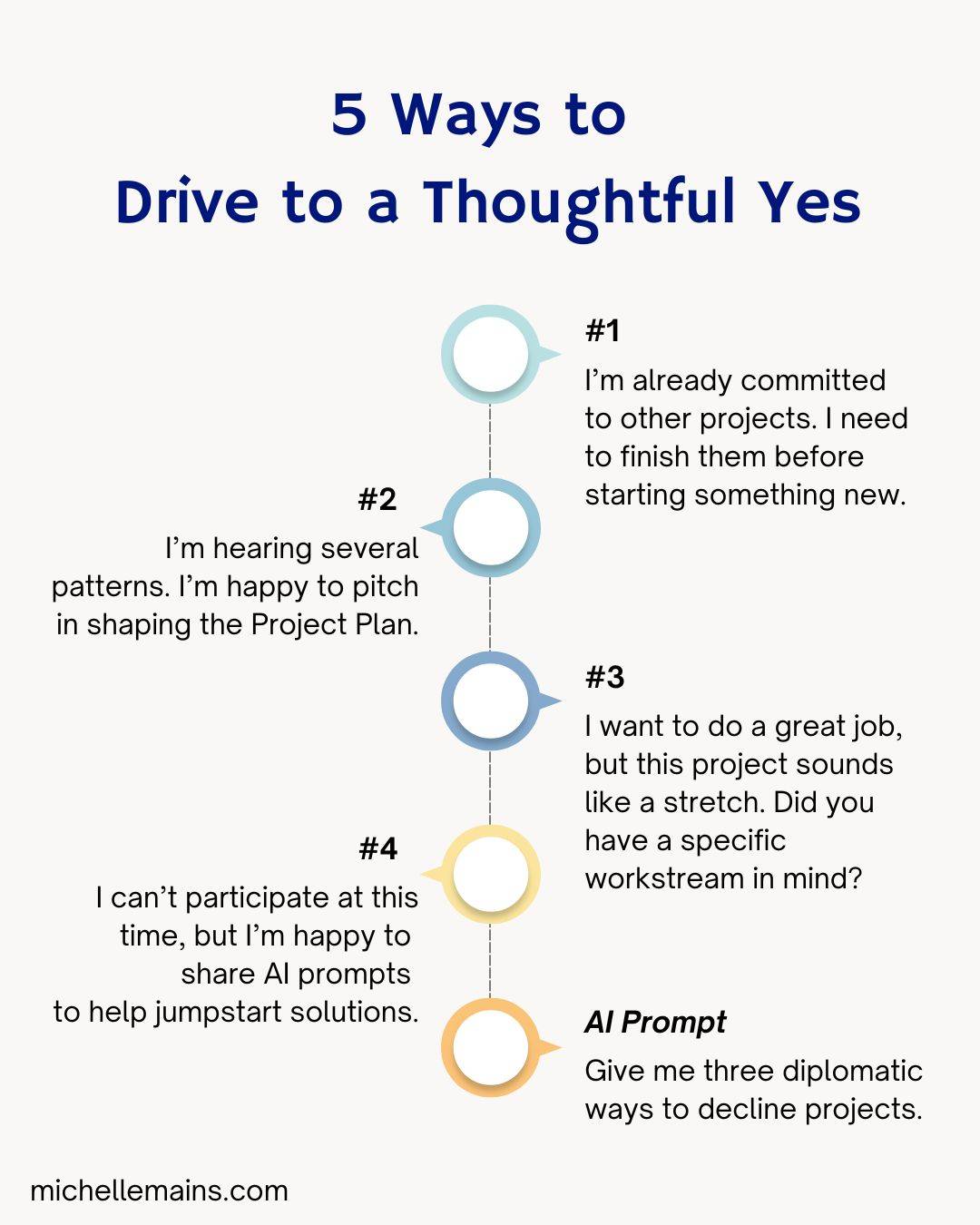 5 Ways to
Drive to a Thoughtful Yes

#1
I'm already committed to other projects. I need to finish them before starting something new.

#2
I'm hearing several patterns. I'm happy to pitch in shaping the Project Plan.

#3
I want to do a great job, but this project sounds like a stretch. Did you have a specific workstream in mind?

#4
I can't participate at this time, but I'm happy to share AI prompts to help jumpstart solutions.

AI Prompt
Give me three diplomatic ways to decline projects.

michellemains.com